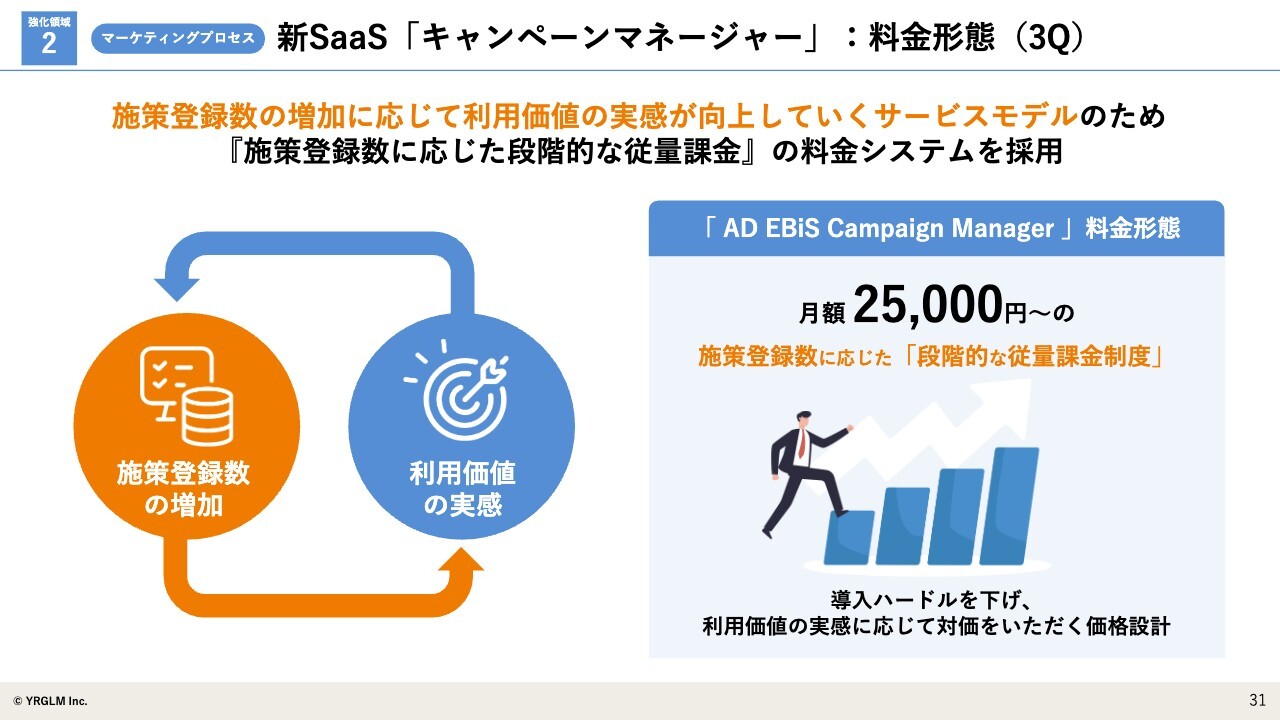 強化領域
2

マーケティングプロセス

新SaaS「キャンペーンマネージャー」：料金形態（3Q）

施策登録数の増加に応じて利用価値の実感が向上していくサービスモデルのため
『施策登録数に応じた段階的な従量課金』の料金システムを採用

施策登録数の増加

利用価値の実感

「 AD EBiS Campaign Manager 」料金形態

月額 25,000円～の

施策登録数に応じた「段階的な従量課金制度」

導入ハードルを下げ、
利用価値の実感に応じて対価をいただく価格設計

© YRGLM Inc.

31